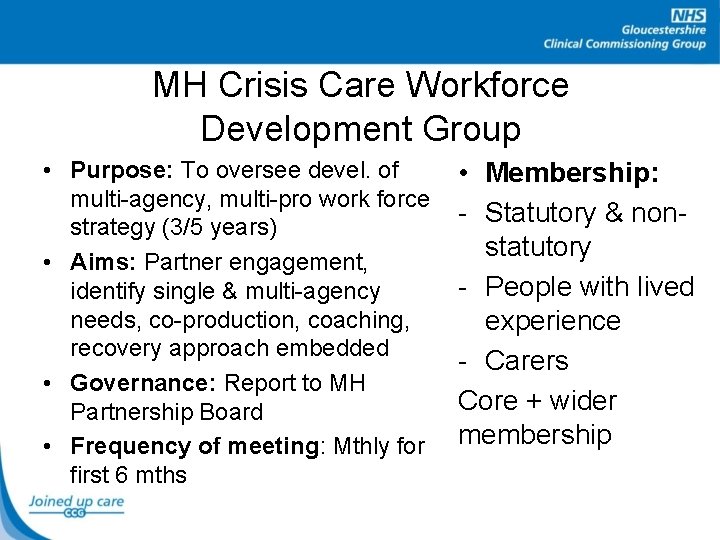 NHS
Gloucestershire
Clinical Commissioning Group

MH Crisis Care Workforce Development Group

• **Purpose:** To oversee devel. of multi-agency, multi-pro work force strategy (3/5 years)
• **Aims:** Partner engagement, identify single & multi-agency needs, co-production, coaching, recovery approach embedded
• **Governance:** Report to MH Partnership Board
• **Frequency of meeting**: Mthly for first 6 mths

• **Membership:**
- Statutory & non-statutory
- People with lived experience
- Carers
Core + wider membership

Joined up care
CCG